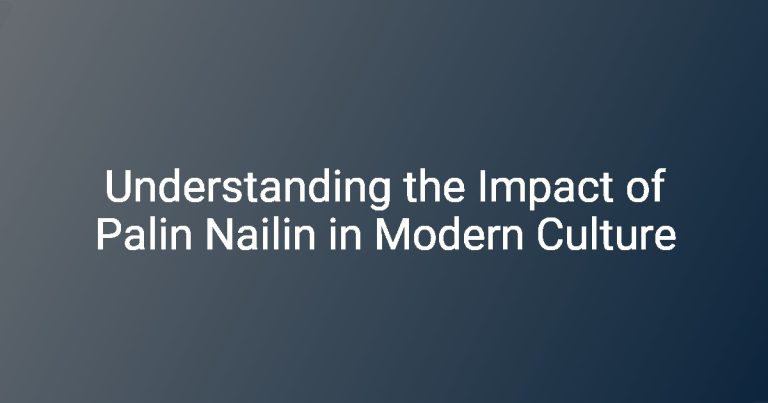 Understanding the Impact of Palin Nailin in Modern Culture